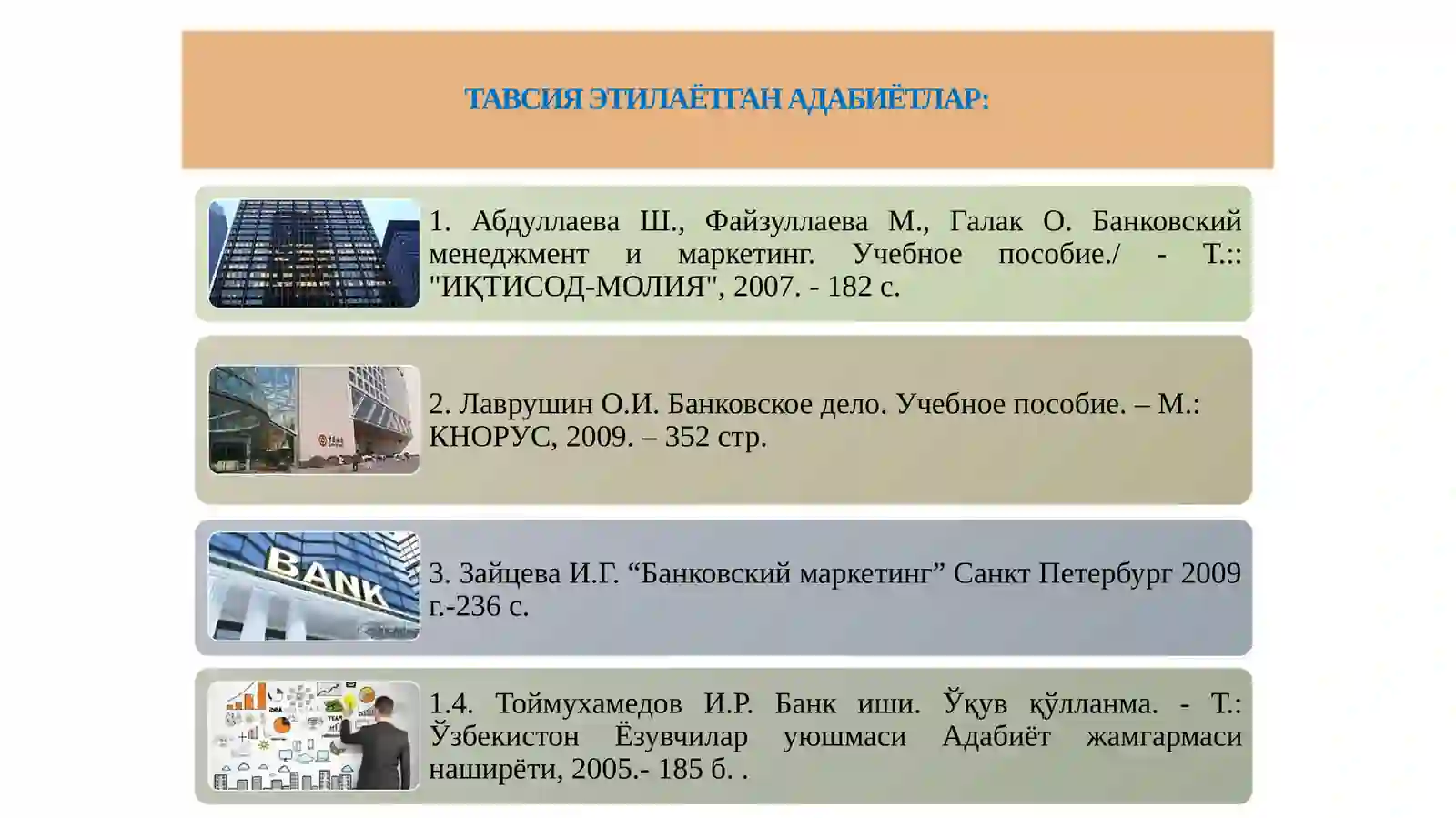 ТАВСИЯ ЭТИЛАЁТГАН АДАБИЁТЛАР:

1. Абдуллаева Ш., Файзуллаева М., Галак О. Банковский менеджмент и маркетинг. Учебное пособие./ - Т.:: "ИҚТИСОД-МОЛИЯ", 2007. - 182 с.

2. Лаврушин О.И. Банковское дело. Учебное пособие. – М.: КНОРУС, 2009. – 352 стр.

BANK

3. Зайцева И.Г. “Банковский маркетинг” Санкт Петербург 2009 г.-236 с.

1.4. Тоймухамедов И.Р. Банк иши. Ўқув қўлланма. - Т.: Ўзбекистон Ёзувчилар уюшмаси Адабиёт жамгармаси наширёти, 2005.- 185 б. .